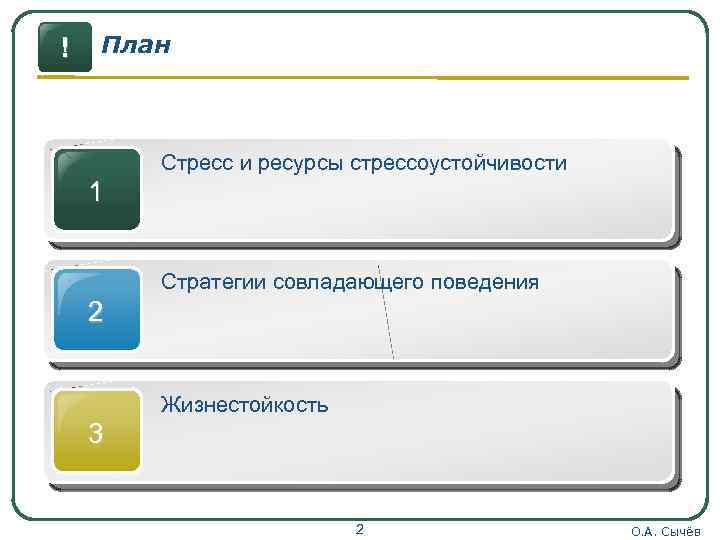 !
План

1
Стресс и ресурсы стрессоустойчивости

2
Стратегии совладающего поведения

3
Жизнестойкость

2

О.А. Сычёв